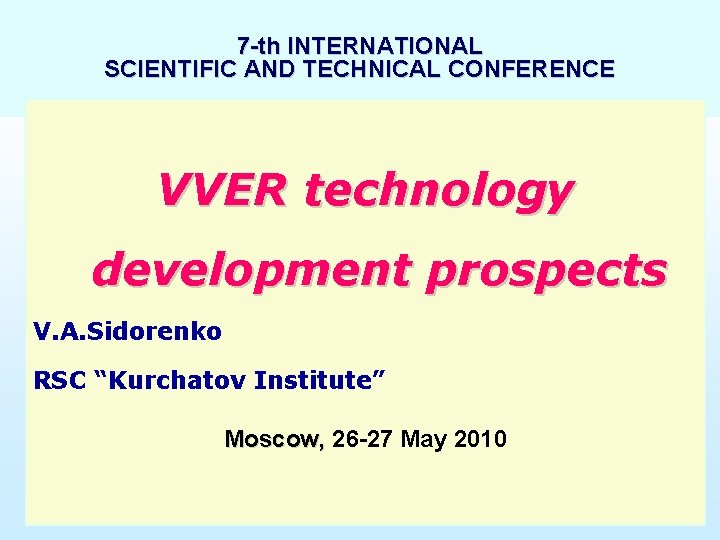 7-th INTERNATIONAL
SCIENTIFIC AND TECHNICAL CONFERENCE

VVER technology development prospects

V.A.Sidorenko

RSC “Kurchatov Institute”

Moscow, 26-27 May 2010